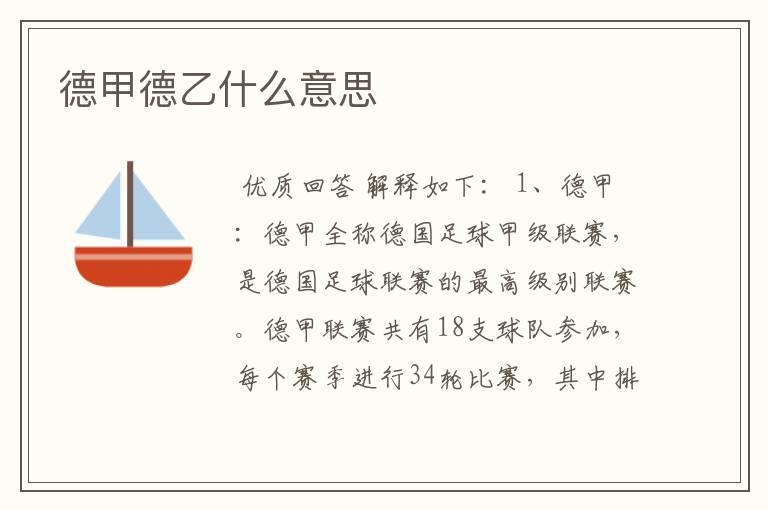 德甲德乙什么意思

优质回答 解释如下： 1、德甲：德甲全称德国足球甲级联赛，是德国足球联赛的最高级别联赛。德甲联赛共有18支球队参加，每个赛季进行34轮比赛，其中排